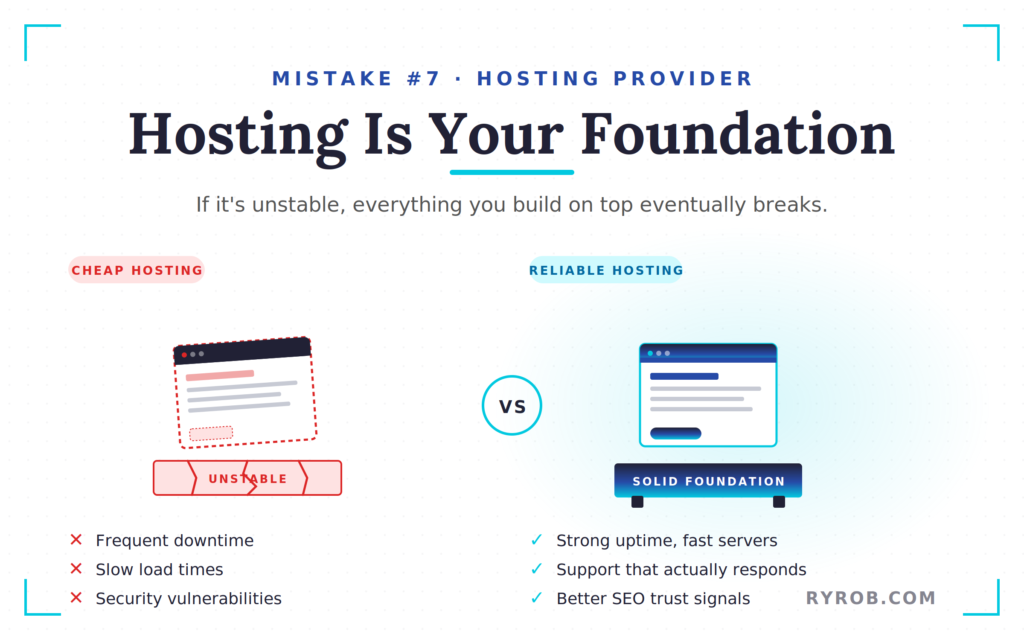 MISTAKE #7 · HOSTING PROVIDER

Hosting Is Your Foundation

If it's unstable, everything you build on top eventually breaks.

CHEAP HOSTING

UNSTABLE

✕ Frequent downtime
✕ Slow load times
✕ Security vulnerabilities

VS

RELIABLE HOSTING

SOLID FOUNDATION

✓ Strong uptime, fast servers
✓ Support that actually responds
✓ Better SEO trust signals

RYROB.COM